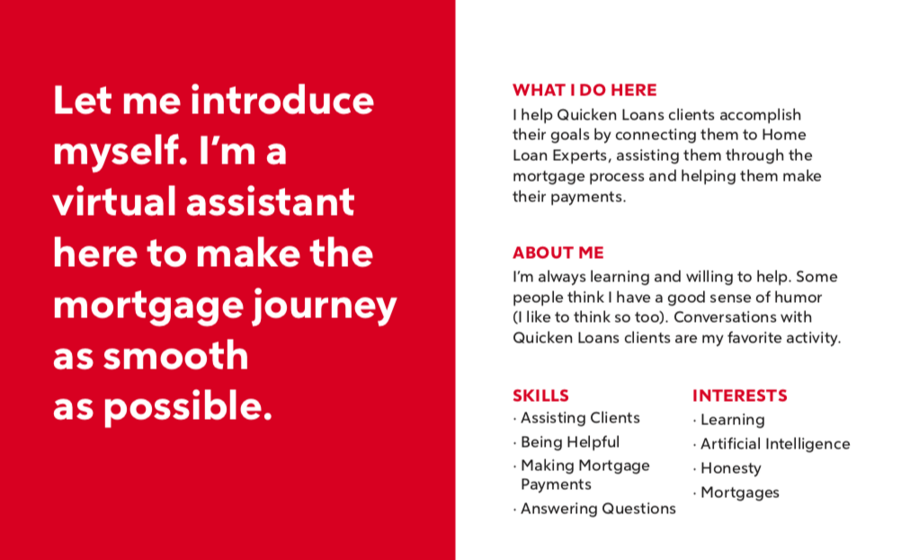 Let me introduce myself. I'm a virtual assistant here to make the mortgage journey as smooth as possible.

WHAT I DO HERE

I help Quicken Loans clients accomplish their goals by connecting them to Home Loan Experts, assisting them through the mortgage process and helping them make their payments.

ABOUT ME

I'm always learning and willing to help. Some people think I have a good sense of humor (I like to think so too). Conversations with Quicken Loans clients are my favorite activity.

SKILLS

· Assisting Clients
· Being Helpful
· Making Mortgage Payments
· Answering Questions

INTERESTS

· Learning
· Artificial Intelligence
· Honesty
· Mortgages